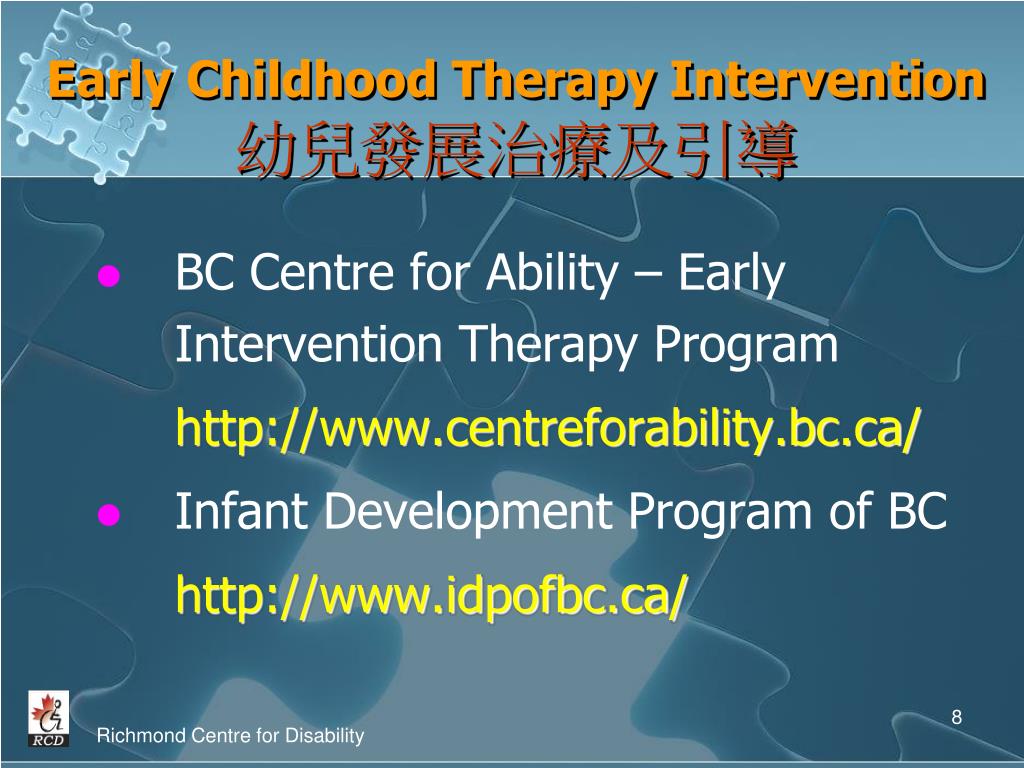 Early Childhood Therapy Intervention
幼兒發展治療及引導

- BC Centre for Ability – Early Intervention Therapy Program
http://www.centreforability.bc.ca/
- Infant Development Program of BC
http://www.idpofbc.ca/

RCD
Richmond Centre for Disability
8